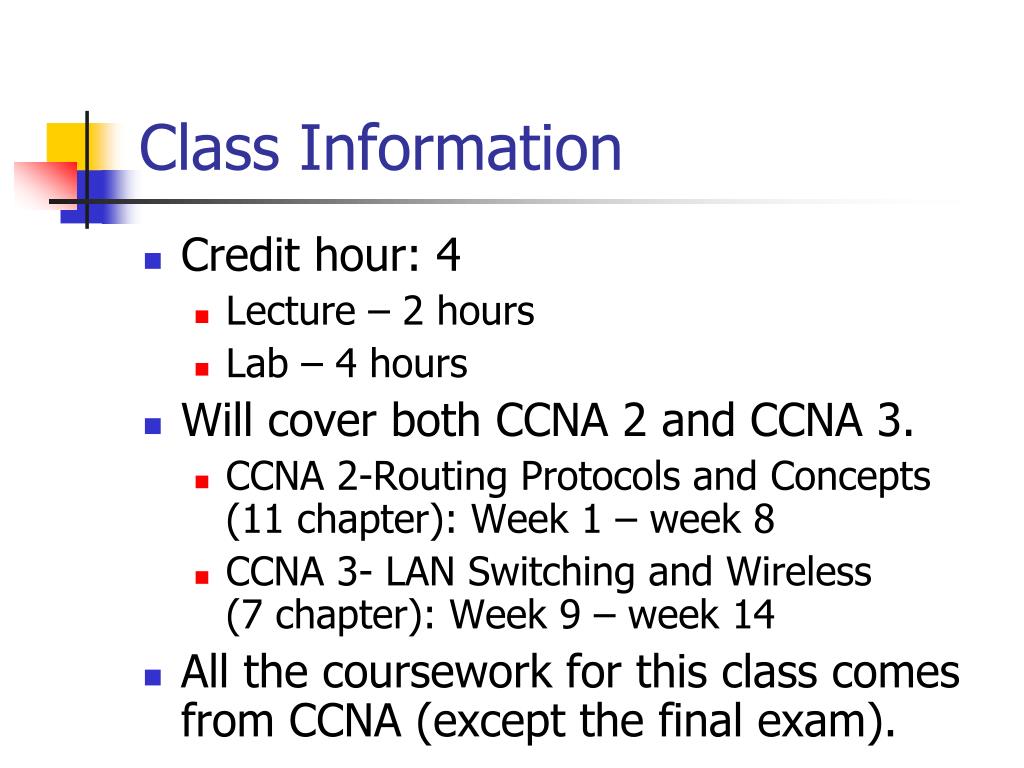 Class Information

Credit hour: 4

Lecture – 2 hours

Lab – 4 hours

Will cover both CCNA 2 and CCNA 3.

CCNA 2-Routing Protocols and Concepts (11 chapter): Week 1 – week 8

CCNA 3- LAN Switching and Wireless (7 chapter): Week 9 – week 14

All the coursework for this class comes from CCNA (except the final exam).